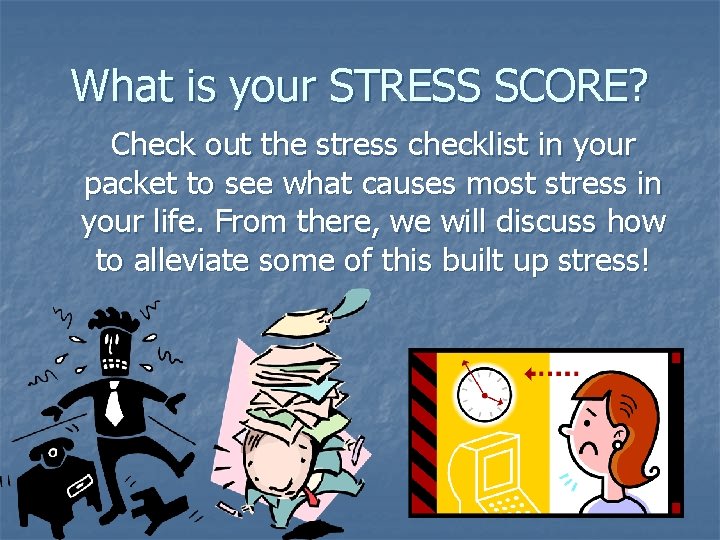 What is your STRESS SCORE?

Check out the stress checklist in your packet to see what causes most stress in your life. From there, we will discuss how to alleviate some of this built up stress!